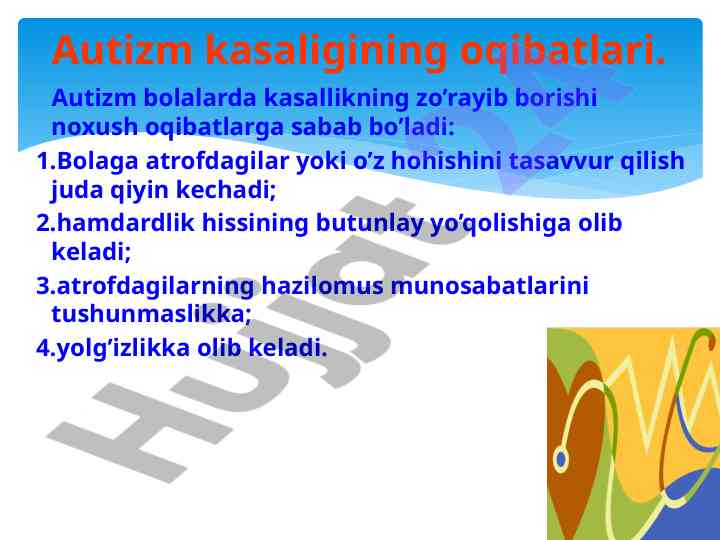 Autizm kasaligining oqibatlari.

Autizm bolalarda kasallikning zo’rayib borishi noxush oqibatlarga sabab bo’ladi:

1.Bolaga atrofdagilar yoki o’z hohishini tasavvur qilish juda qiyin kechadi;

2.hamdardlik hissining butunlay yo’qolishiga olib keladi;

3.atrofdagilarning hazilomus munosabatlarini tushunmaslikka;

4.yolg’izlikka olib keladi.

Hujjat